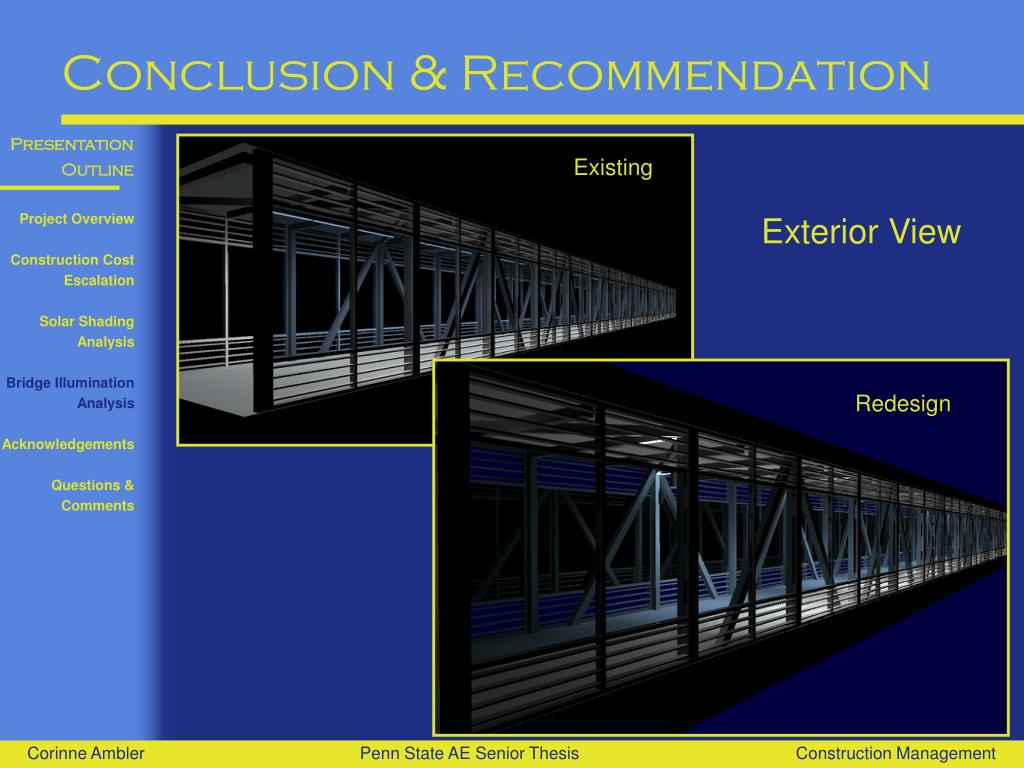 Conclusion & Recommendation

Presentation Outline

Project Overview

Construction Cost Escalation

Solar Shading Analysis

Bridge Illumination Analysis

Acknowledgements

Questions & Comments

Existing

Exterior View

Redesign

Corinne Ambler

Penn State AE Senior Thesis

Construction Management